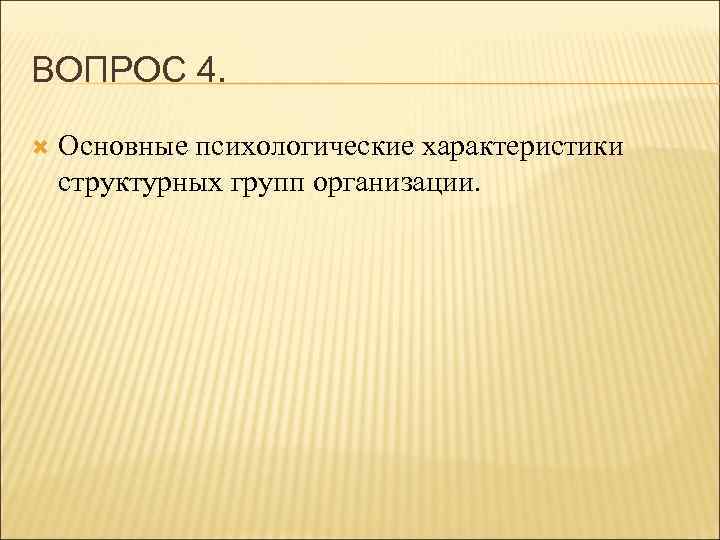 ВОПРОС 4.

Основные психологические характеристики структурных групп организации.